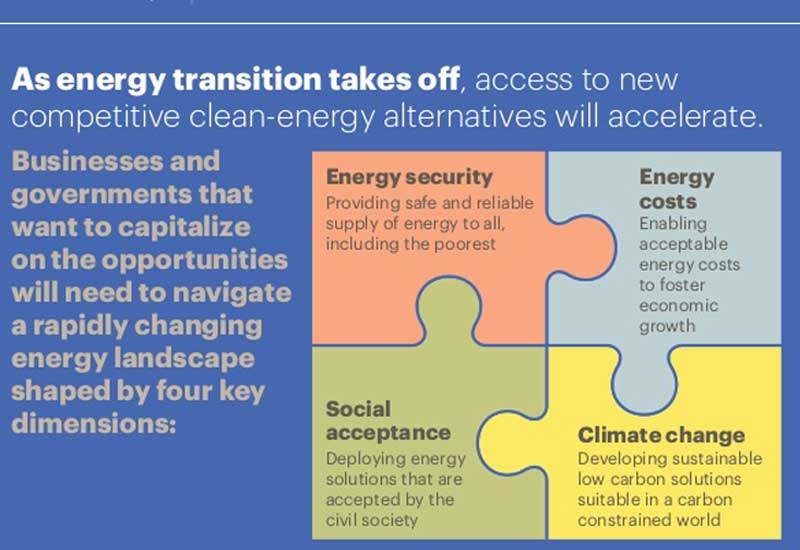 As energy transition takes off, access to new competitive clean-energy alternatives will accelerate.

Businesses and governments that want to capitalize on the opportunities will need to navigate a rapidly changing energy landscape shaped by four key dimensions:

Energy security
Providing safe and reliable supply of energy to all, including the poorest

Energy costs
Enabling acceptable energy costs to foster economic growth

Social acceptance
Deploying energy solutions that are accepted by the civil society

Climate change
Developing sustainable low carbon solutions suitable in a carbon constrained world